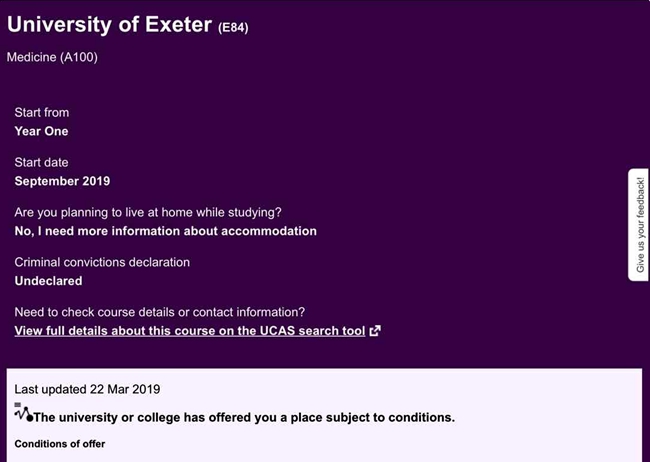 University of Exeter (E84)

Medicine (A100)

Start from
Year One

Start date
September 2019

Are you planning to live at home while studying?
No, I need more information about accommodation

Criminal convictions declaration
Undeclared

Need to check course details or contact information?
View full details about this course on the UCAS search tool

Give us your feedback!

Last updated 22 Mar 2019

The university or college has offered you a place subject to conditions.

Conditions of offer